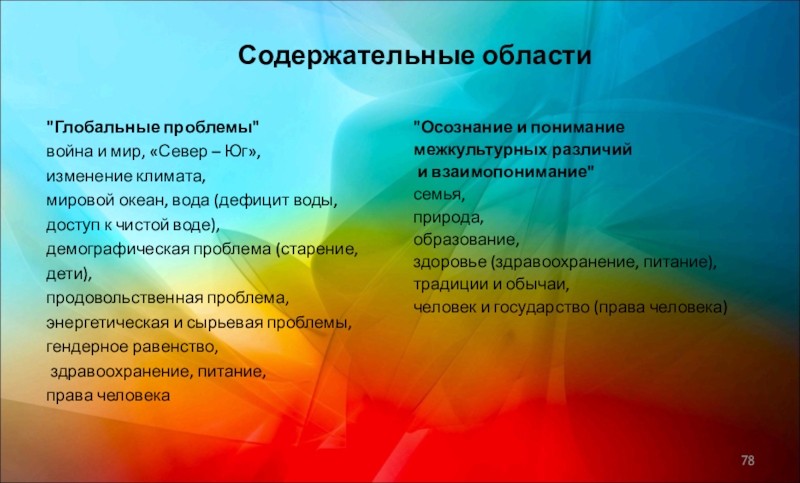 Содержательные области

"Глобальные проблемы"
война и мир, «Север – Юг»,
изменение климата,
мировой океан, вода (дефицит воды, доступ к чистой воде),
демографическая проблема (старение, дети),
продовольственная проблема,
энергетическая и сырьевая проблемы,
гендерное равенство,
здравоохранение, питание,
права человека

"Осознание и понимание межкультурных различий и взаимопонимание"
семья,
природа,
образование,
здоровье (здравоохранение, питание),
традиции и обычаи,
человек и государство (права человека)

78